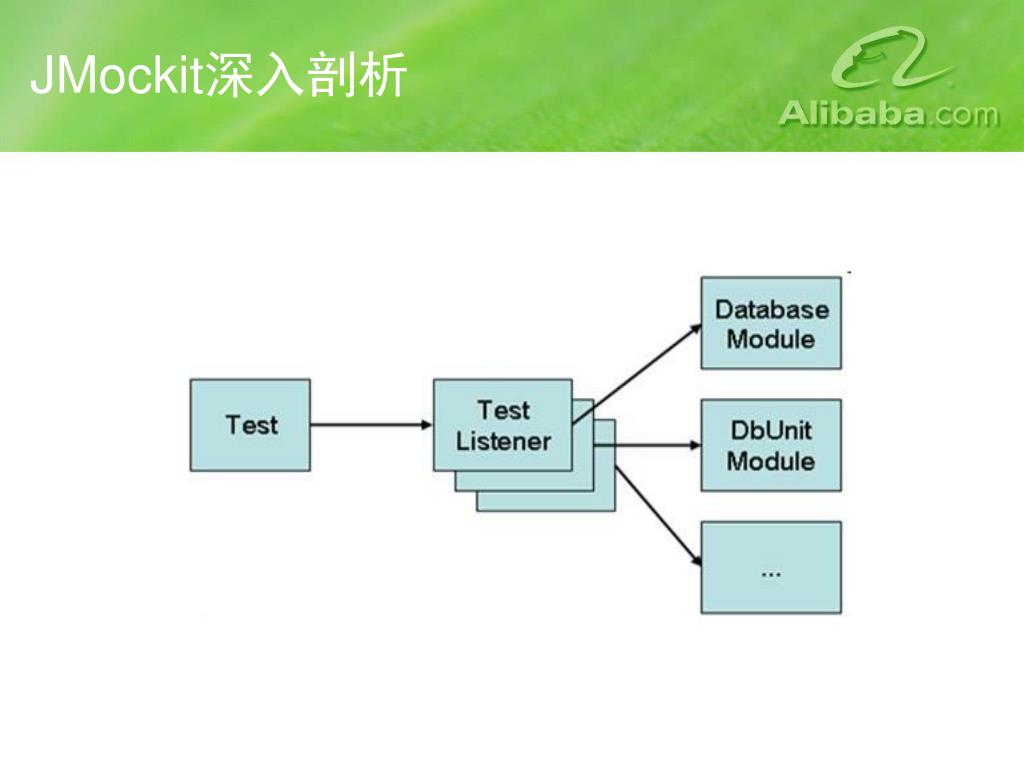 JMockit深入剖析

Alibaba.com

Test

Test Listener

Database Module

DbUnit Module

...